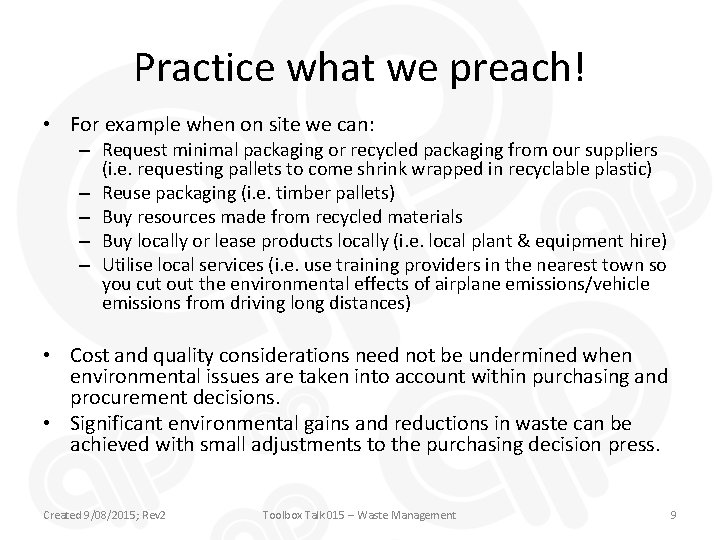 Practice what we preach!

• For example when on site we can:
– Request minimal packaging or recycled packaging from our suppliers (i.e. requesting pallets to come shrink wrapped in recyclable plastic)
– Reuse packaging (i.e. timber pallets)
– Buy resources made from recycled materials
– Buy locally or lease products locally (i.e. local plant & equipment hire)
– Utilise local services (i.e. use training providers in the nearest town so you cut out the environmental effects of airplane emissions/vehicle emissions from driving long distances)

• Cost and quality considerations need not be undermined when environmental issues are taken into account within purchasing and procurement decisions.
• Significant environmental gains and reductions in waste can be achieved with small adjustments to the purchasing decision press.

Created 9/08/2015; Rev2 Toolbox Talk 015 – Waste Management 9